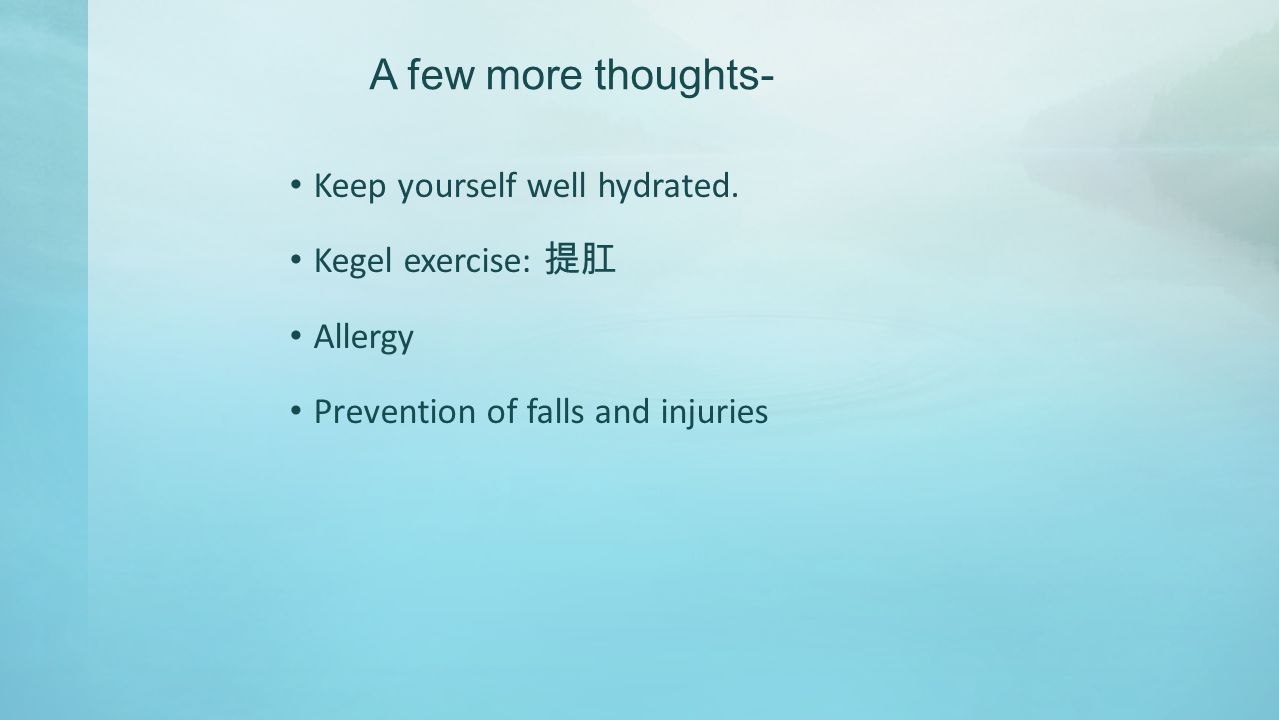 A few more thoughts-

• Keep yourself well hydrated.

• Kegel exercise: 提肛

• Allergy

• Prevention of falls and injuries